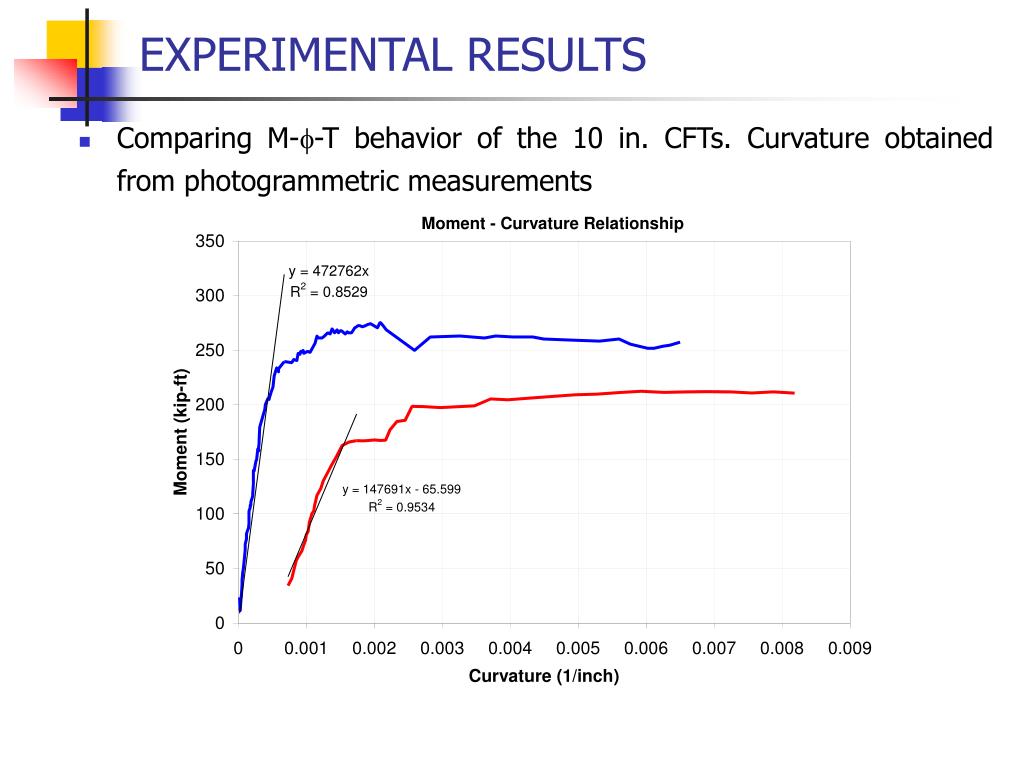 EXPERIMENTAL RESULTS

Comparing M-$\phi$-T behavior of the 10 in. CFTs. Curvature obtained from photogrammetric measurements

Moment - Curvature Relationship

350
300
250
200
150
100
50
0

Moment (kip-ft)

y = 472762x
$R^2$ = 0.8529

y = 147691x - 65.599
$R^2$ = 0.9534

0 0.001 0.002 0.003 0.004 0.005 0.006 0.007 0.008 0.009

Curvature (1/inch)